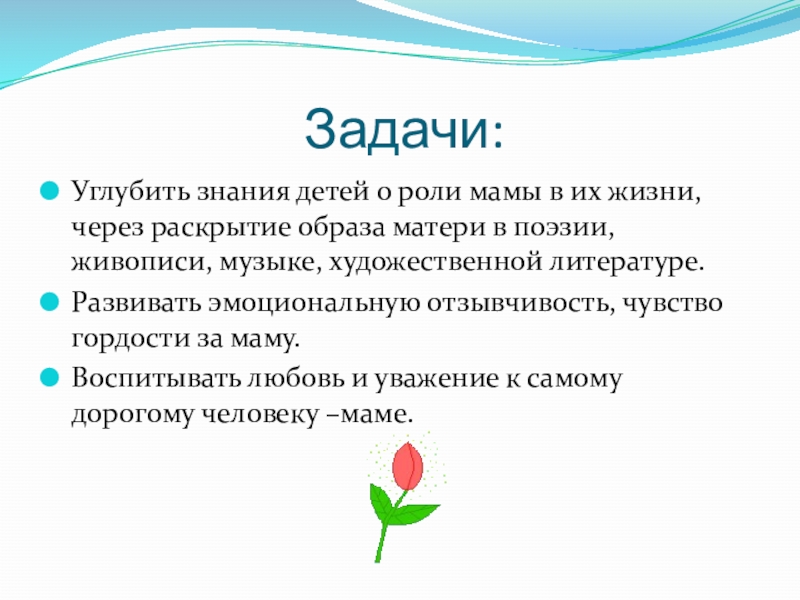 Задачи:

Углубить знания детей о роли мамы в их жизни, через раскрытие образа матери в поэзии, живописи, музыке, художественной литературе.

Развивать эмоциональную отзывчивость, чувство гордости за маму.

Воспитывать любовь и уважение к самому дорогому человеку –маме.